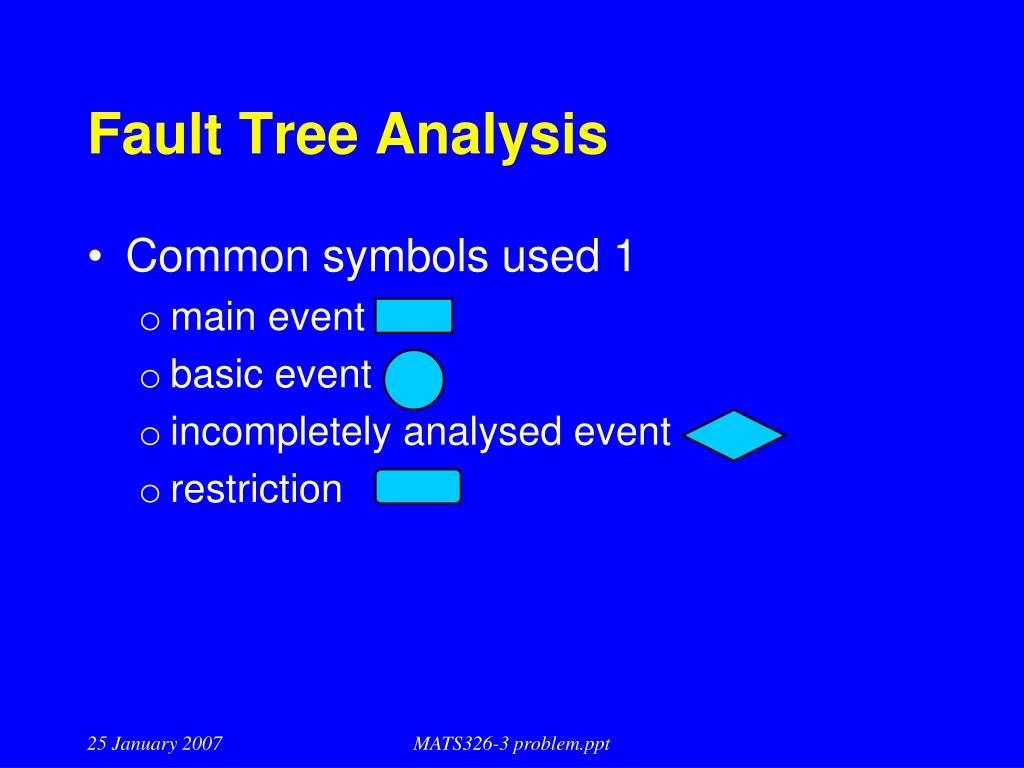 Fault Tree Analysis

• Common symbols used 1
  o main event
  o basic event
  o incompletely analysed event
  o restriction

25 January 2007

MATS326-3 problem.ppt